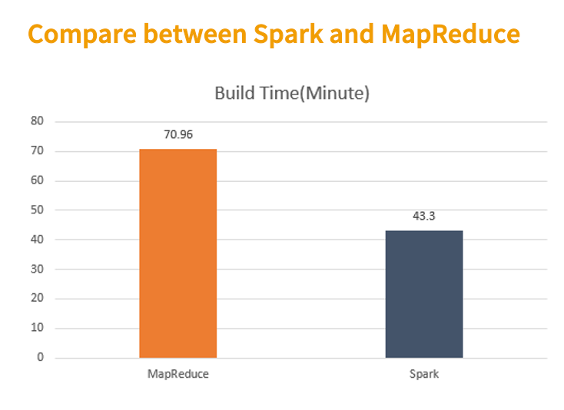 Compare between Spark and MapReduce

Build Time(Minute)

80
70
60
50
40
30
20
10
0

70.96

43.3

MapReduce

Spark